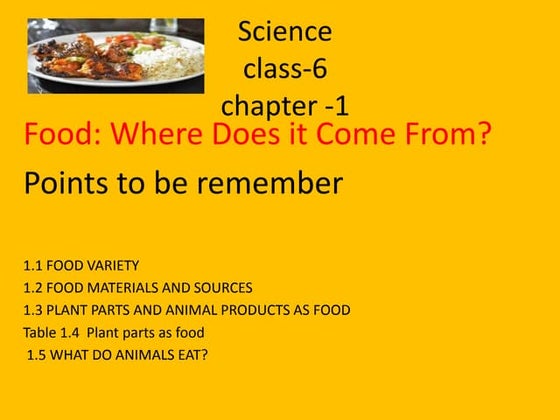 Science
class-6
chapter -1

Food: Where Does it Come From?

Points to be remember

1.1 FOOD VARIETY
1.2 FOOD MATERIALS AND SOURCES
1.3 PLANT PARTS AND ANIMAL PRODUCTS AS FOOD
Table 1.4 Plant parts as food
1.5 WHAT DO ANIMALS EAT?